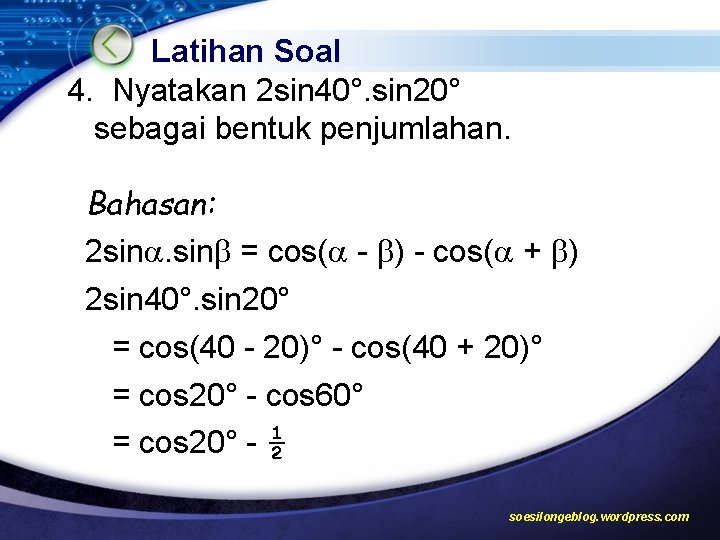 Latihan Soal

4. Nyatakan $2\sin40°.\sin20°$ sebagai bentuk penjumlahan.

Bahasan:

$2\sin\alpha.\sin\beta = \cos(\alpha - \beta) - \cos(\alpha + \beta)$

$2\sin40°.\sin20°$

$= \cos(40 - 20)° - \cos(40 + 20)°$

$= \cos20° - \cos60°$

$= \cos20° - \frac{1}{2}$

soesilongeblog.wordpress.com